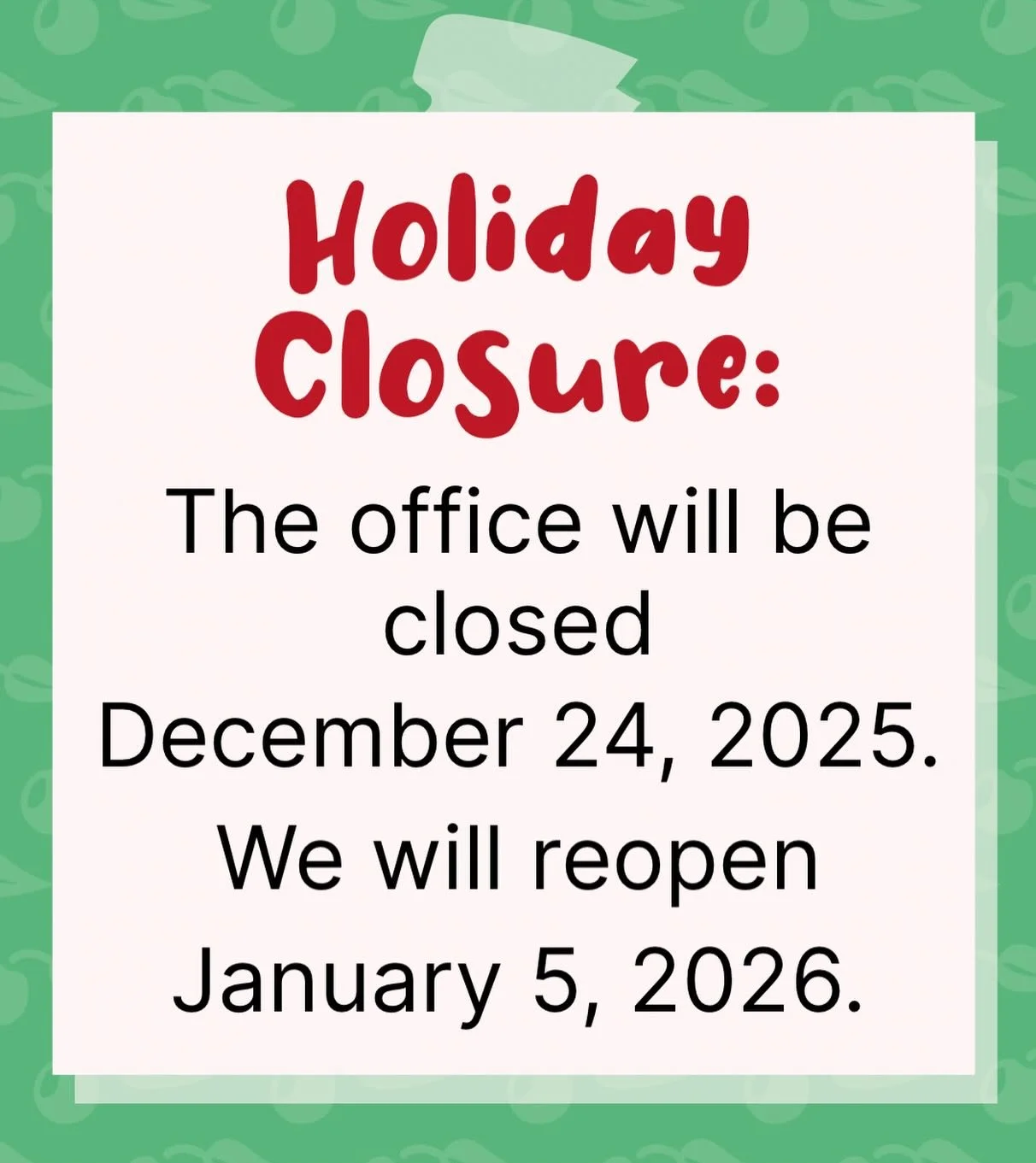 Holiday Closure:

The office will be closed December 24, 2025.

We will reopen January 5, 2026.